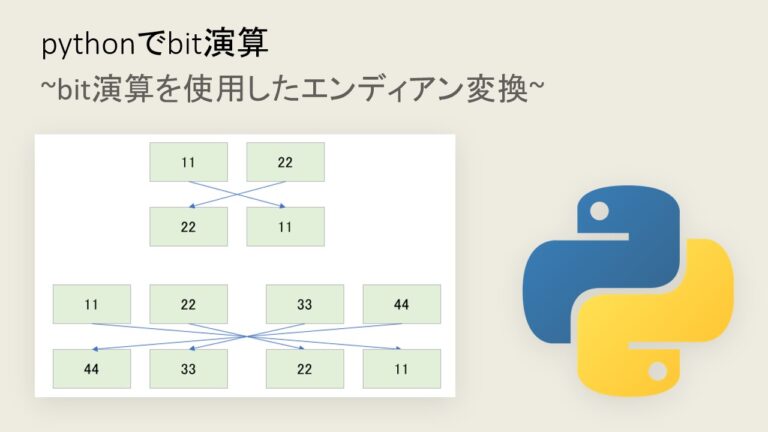 pythonでbit演算
~bit演算を使用したエンディアン変換~

11 22

22 11

11 22 33 44

44 33 22 11